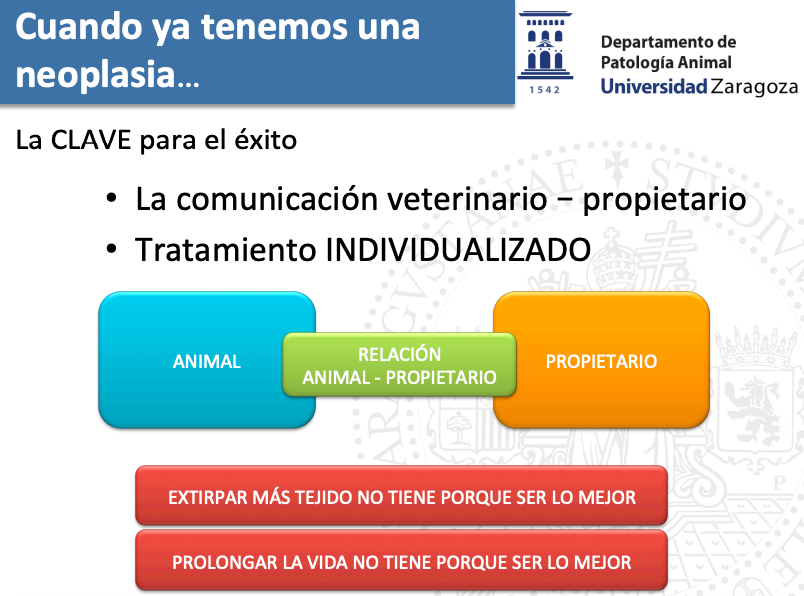 Cuando ya tenemos una neoplasia…

1542

Departamento de Patología Animal
Universidad Zaragoza

La CLAVE para el éxito

• La comunicación veterinario – propietario
• Tratamiento INDIVIDUALIZADO

ANIMAL

RELACIÓN
ANIMAL - PROPIETARIO

PROPIETARIO

EXTIRPAR MÁS TEJIDO NO TIENE PORQUE SER LO MEJOR

PROLONGAR LA VIDA NO TIENE PORQUE SER LO MEJOR